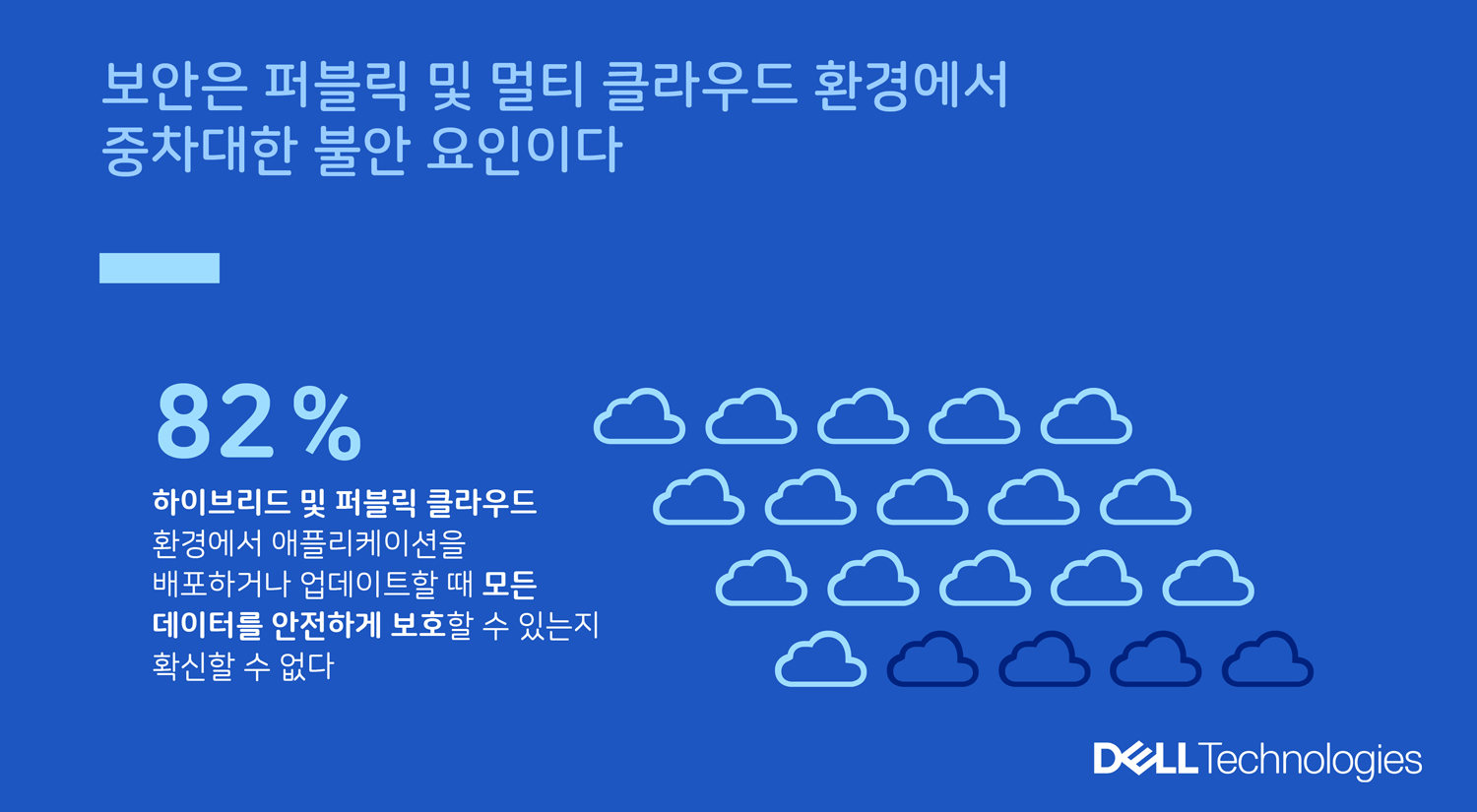 보안은 퍼블릭 및 멀티 클라우드 환경에서 중차대한 불안 요인이다

82%

하이브리드 및 퍼블릭 클라우드 환경에서 애플리케이션을 배포하거나 업데이트할 때 모든 데이터를 안전하게 보호할 수 있는지 확신할 수 없다

DELL Technologies